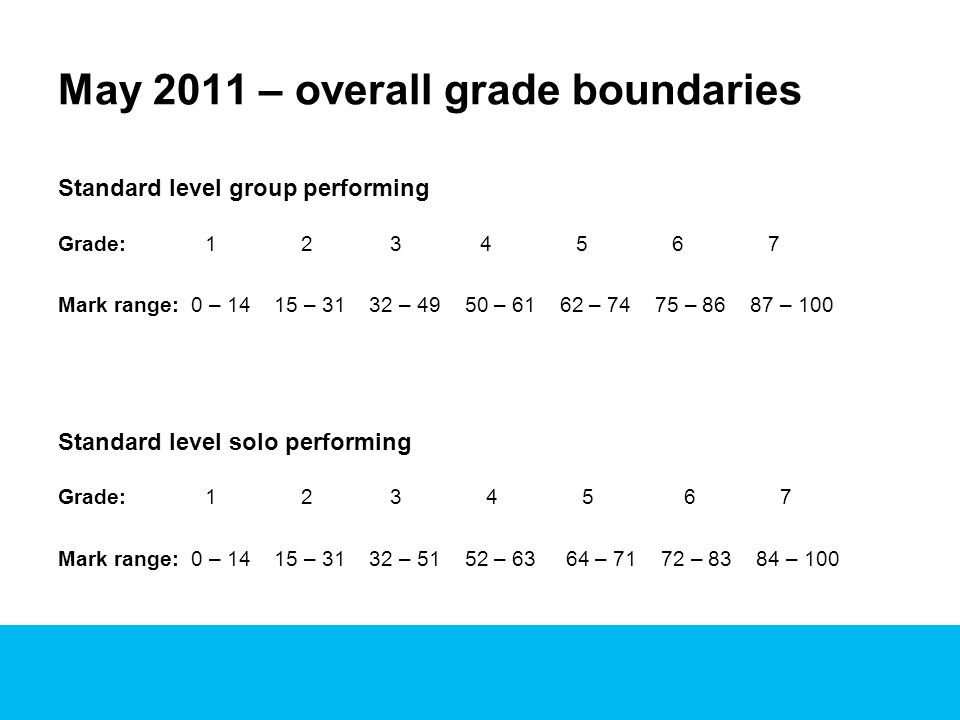 May 2011 – overall grade boundaries

Standard level group performing

| Grade: | 1 | 2 | 3 | 4 | 5 | 6 | 7 |
|---|---|---|---|---|---|---|---|
| Mark range: | 0 – 14 | 15 – 31 | 32 – 49 | 50 – 61 | 62 – 74 | 75 – 86 | 87 – 100 |

Standard level solo performing

| Grade: | 1 | 2 | 3 | 4 | 5 | 6 | 7 |
|---|---|---|---|---|---|---|---|
| Mark range: | 0 – 14 | 15 – 31 | 32 – 51 | 52 – 63 | 64 – 71 | 72 – 83 | 84 – 100 |